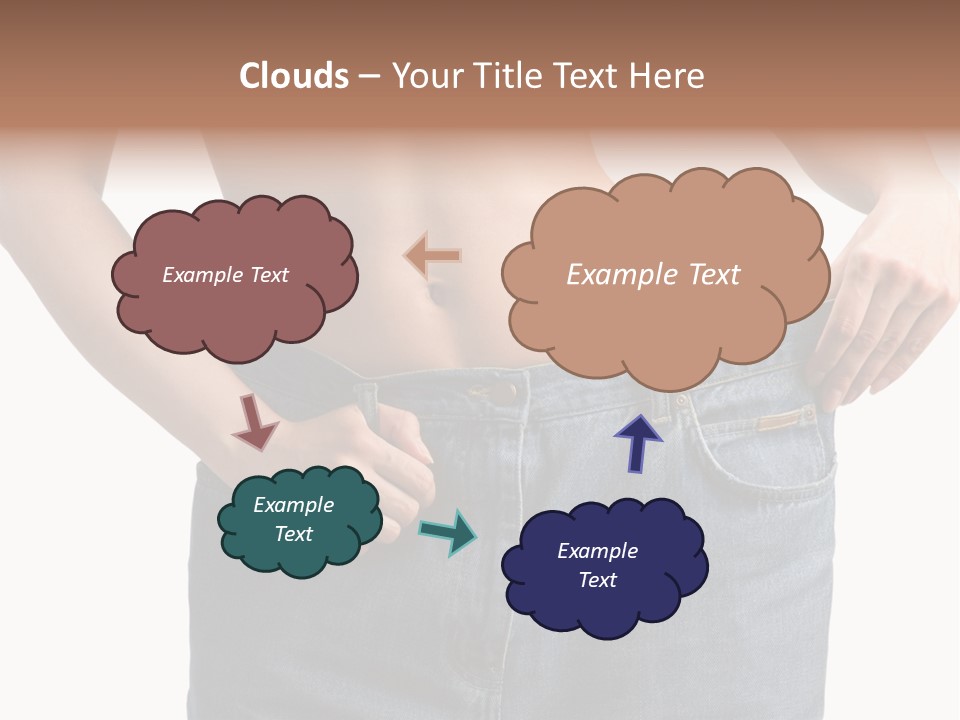 Clouds – Your Title Text Here

Example Text

Example Text

Example Text

Example Text